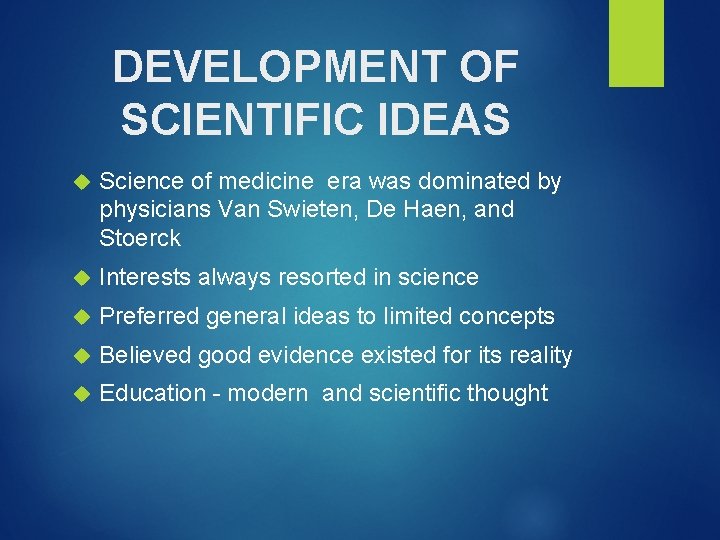 DEVELOPMENT OF SCIENTIFIC IDEAS

Science of medicine era was dominated by physicians Van Swieten, De Haen, and Stoerck

Interests always resorted in science

Preferred general ideas to limited concepts

Believed good evidence existed for its reality

Education - modern and scientific thought